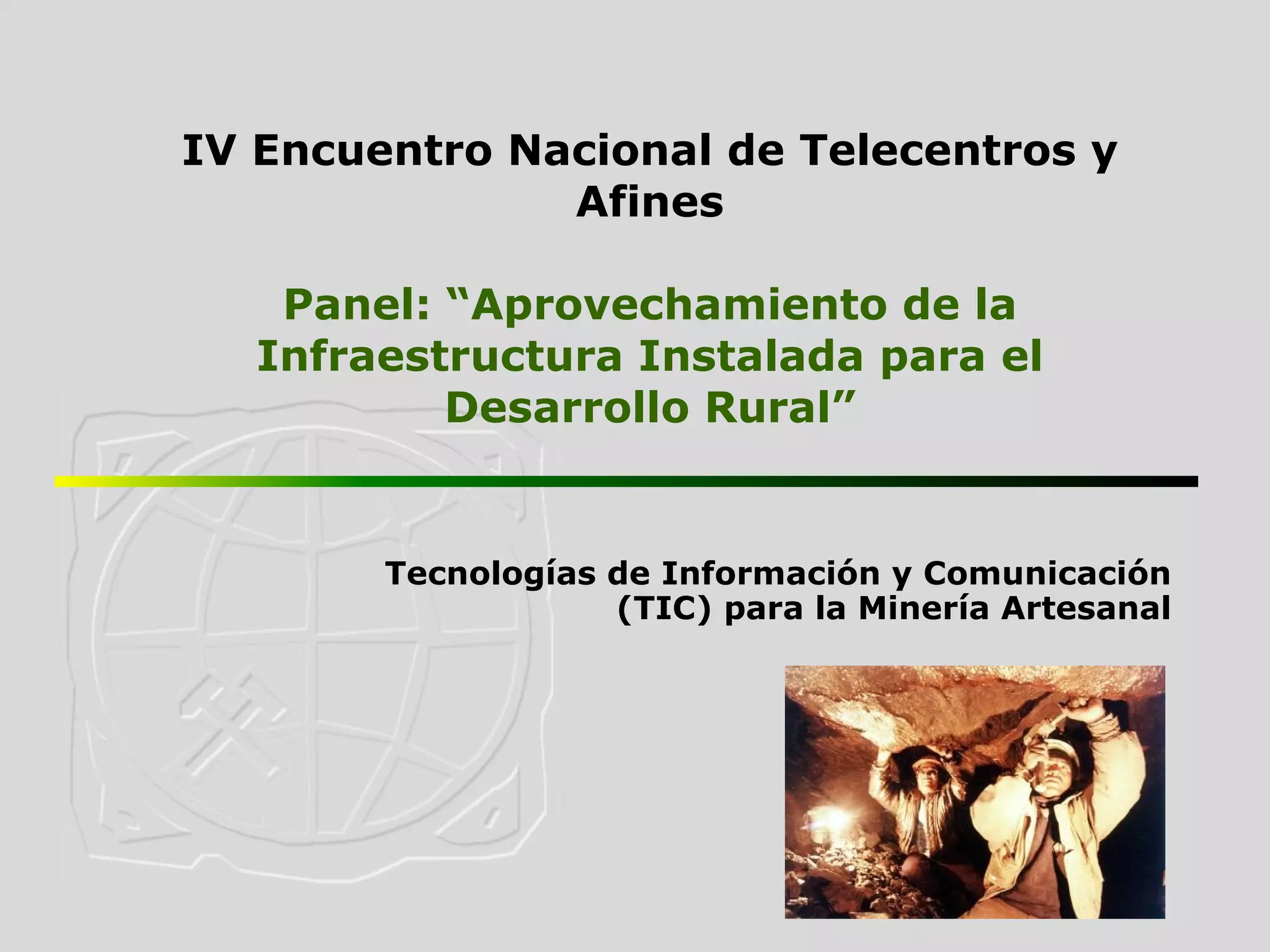 IV Encuentro Nacional de Telecentros y Afines

Panel: “Aprovechamiento de la Infraestructura Instalada para el Desarrollo Rural”

Tecnologías de Información y Comunicación (TIC) para la Minería Artesanal